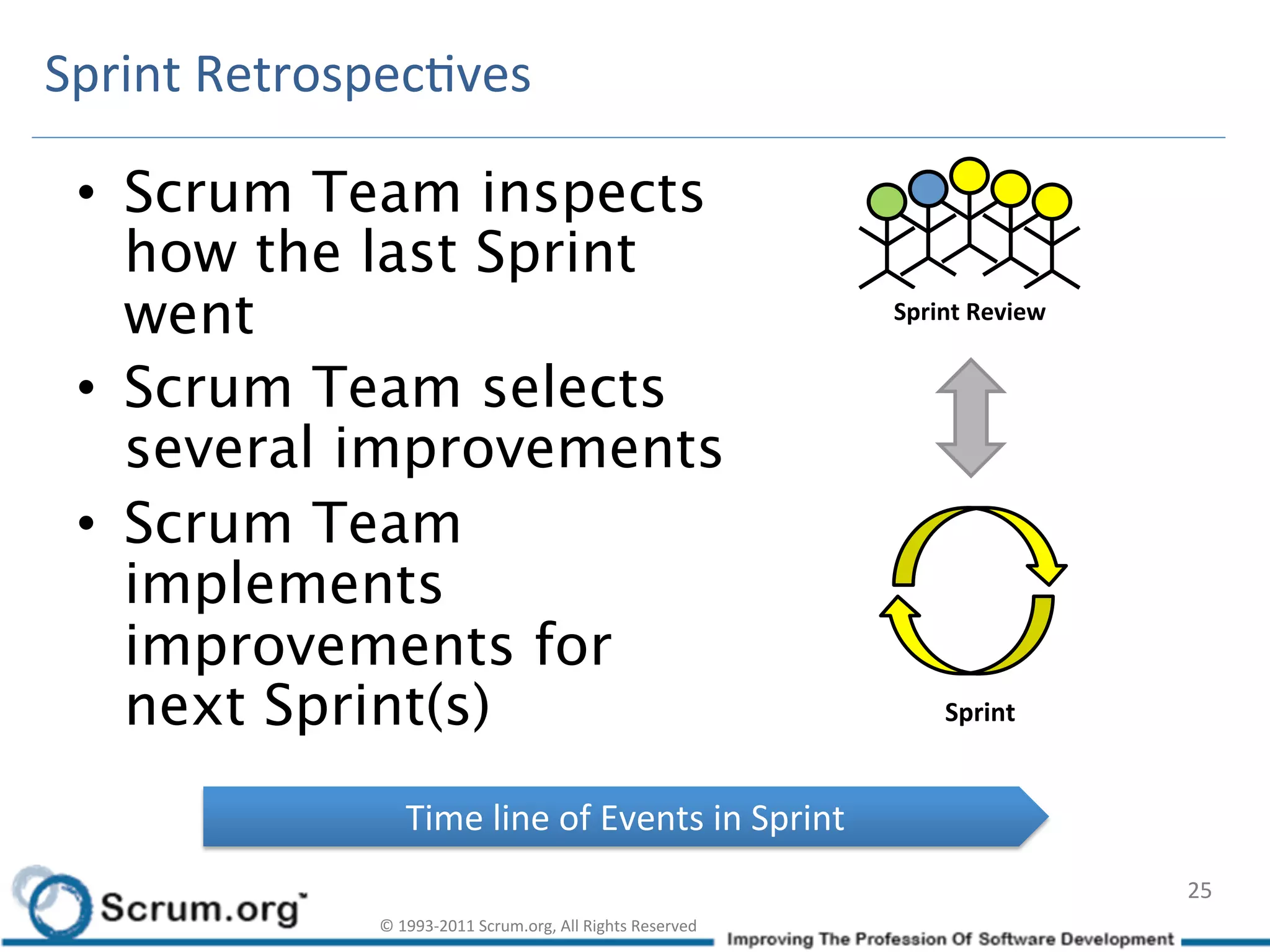 Sprint Retrospectives

• Scrum Team inspects how the last Sprint went
• Scrum Team selects several improvements
• Scrum Team implements improvements for next Sprint(s)

Sprint Review

Sprint

Time line of Events in Sprint

Scrum.org

© 1993-2011 Scrum.org, All Rights Reserved

25

Improving The Profession Of Software Development